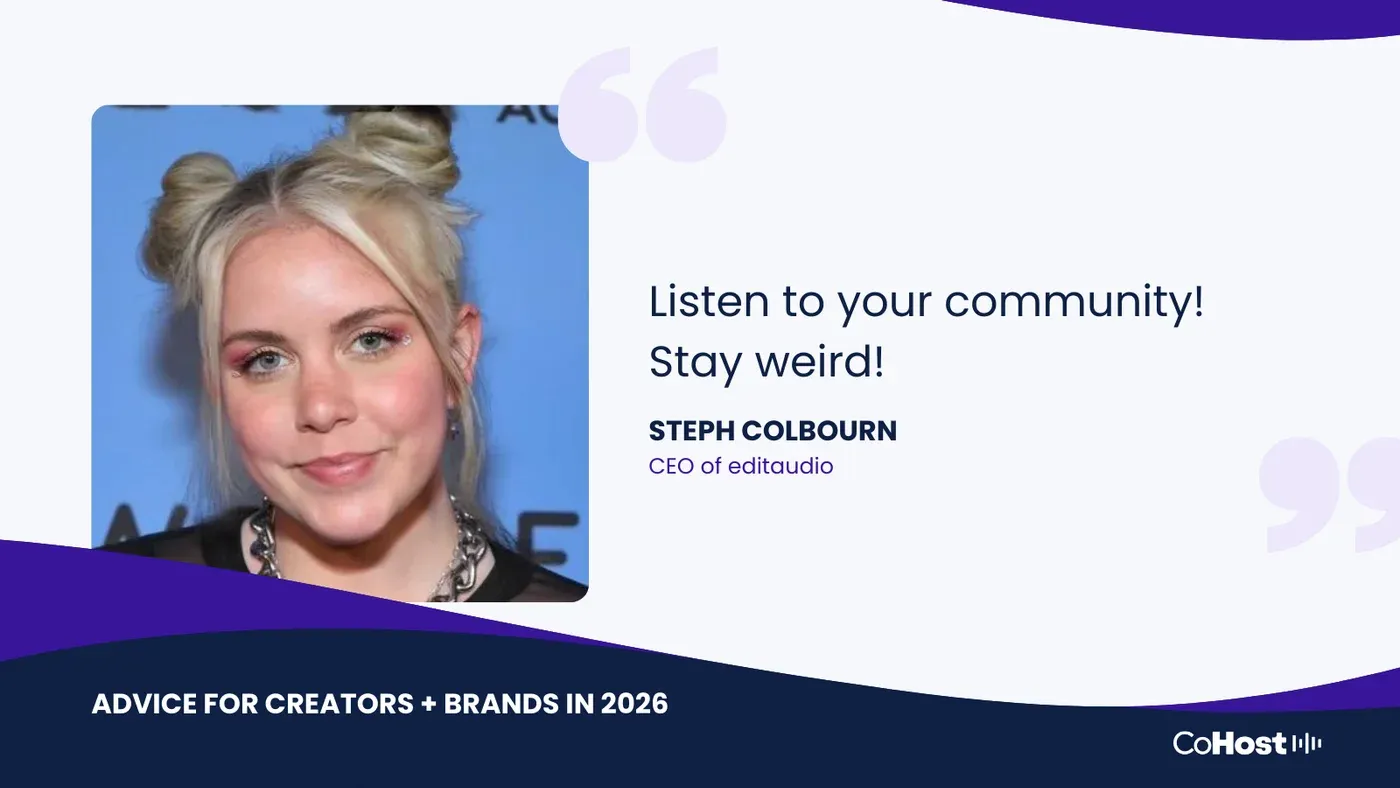 Listen to your community! Stay weird!

STEPH COLBOURN
CEO of editaudio

ADVICE FOR CREATORS + BRANDS IN 2026

CoHost